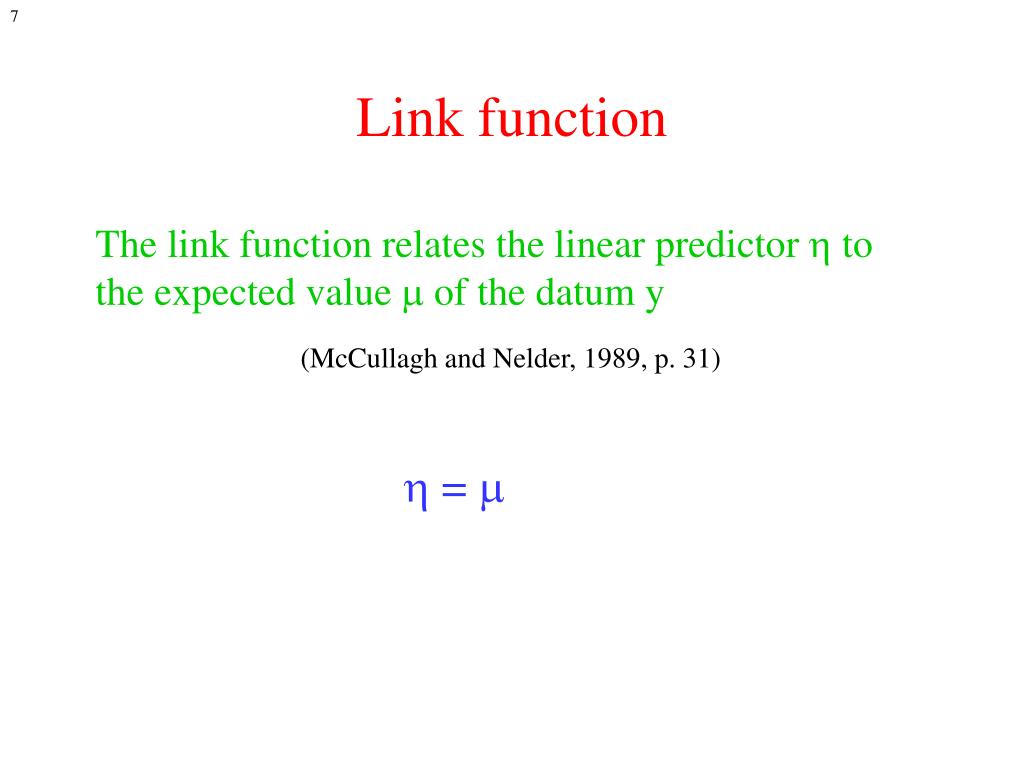 7

Link function

The link function relates the linear predictor $\eta$ to the expected value $\mu$ of the datum y

(McCullagh and Nelder, 1989, p. 31)

$\eta = \mu$